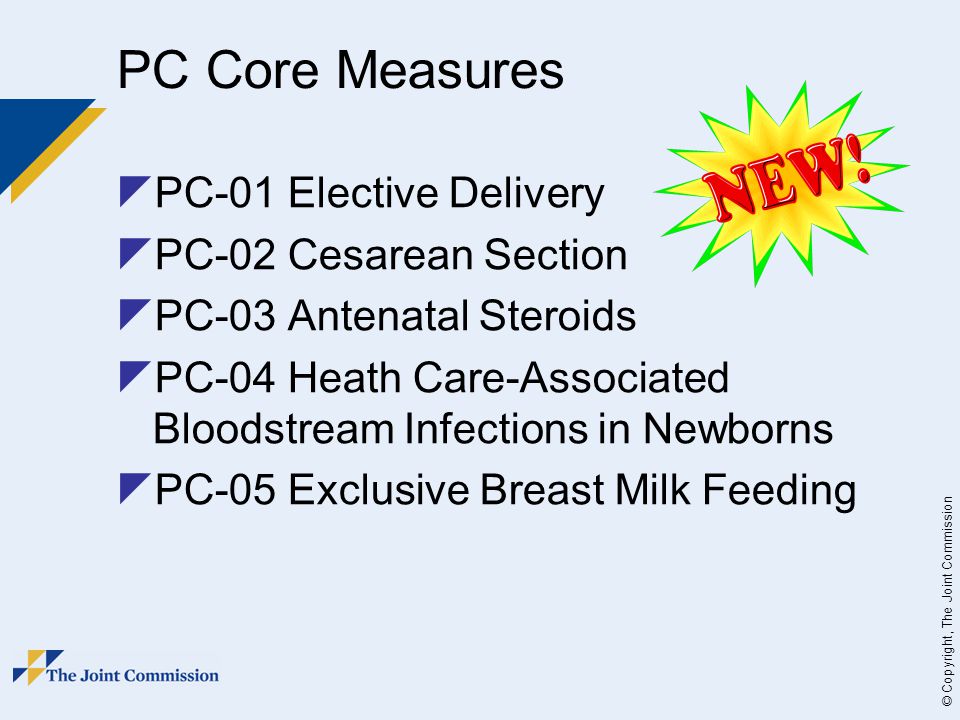 PC Core Measures

NEW!

PC-01 Elective Delivery
PC-02 Cesarean Section
PC-03 Antenatal Steroids
PC-04 Heath Care-Associated Bloodstream Infections in Newborns
PC-05 Exclusive Breast Milk Feeding

The Joint Commission

© Copyright, The Joint Commission